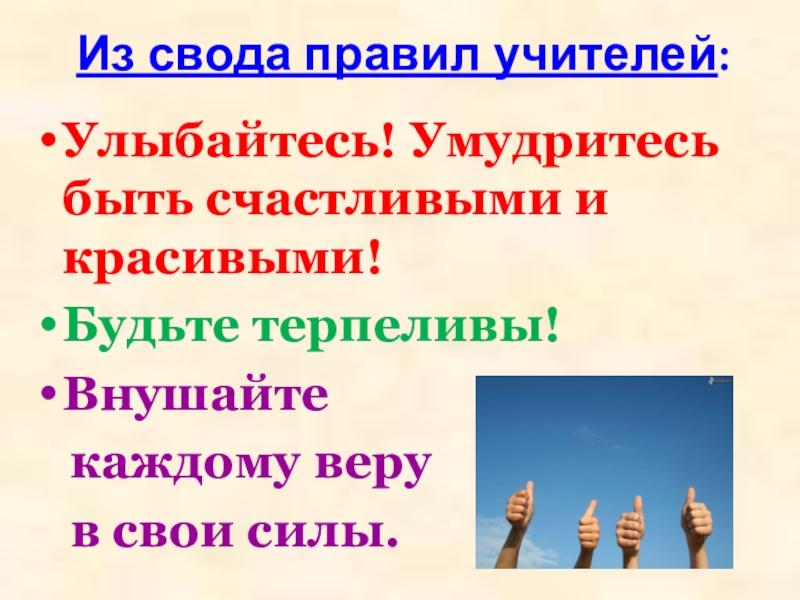 Из свода правил учителей:

•Улыбайтесь! Умудритесь быть счастливыми и красивыми!

•Будьте терпеливы!

•Внушайте каждому веру в свои силы.